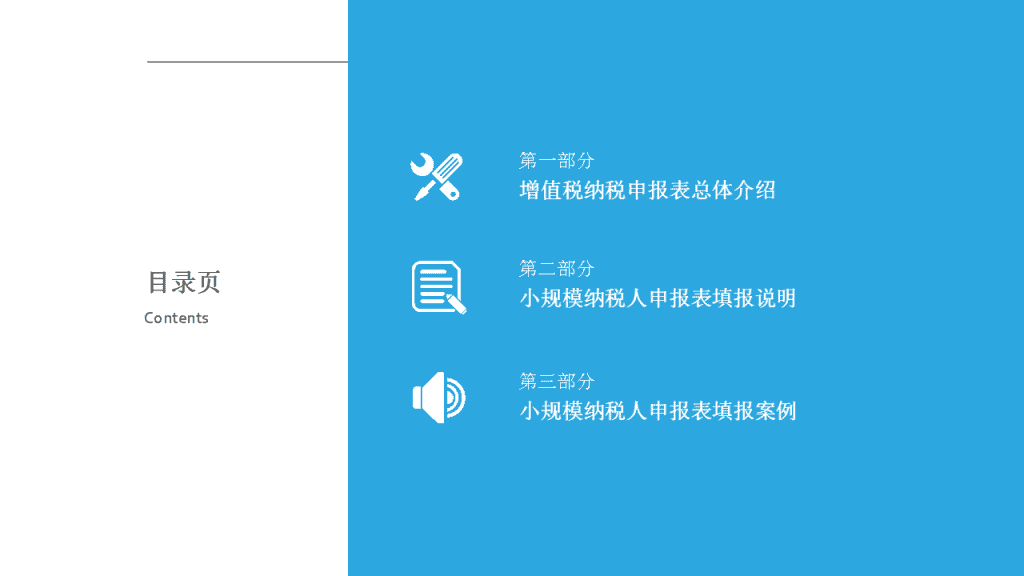 目录页
Contents

第一部分
增值税纳税申报表总体介绍

第二部分
小规模纳税人申报表填报说明

第三部分
小规模纳税人申报表填报案例